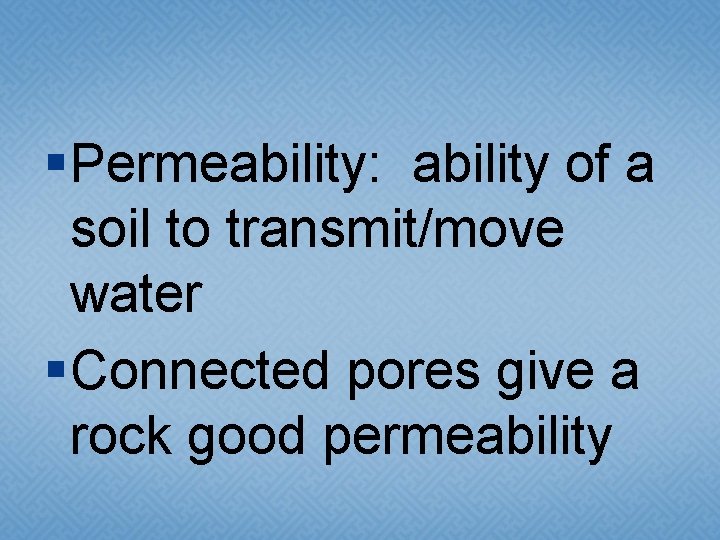 ▪ Permeability:  ability of a soil to transmit/move water

▪ Connected pores give a rock good permeability